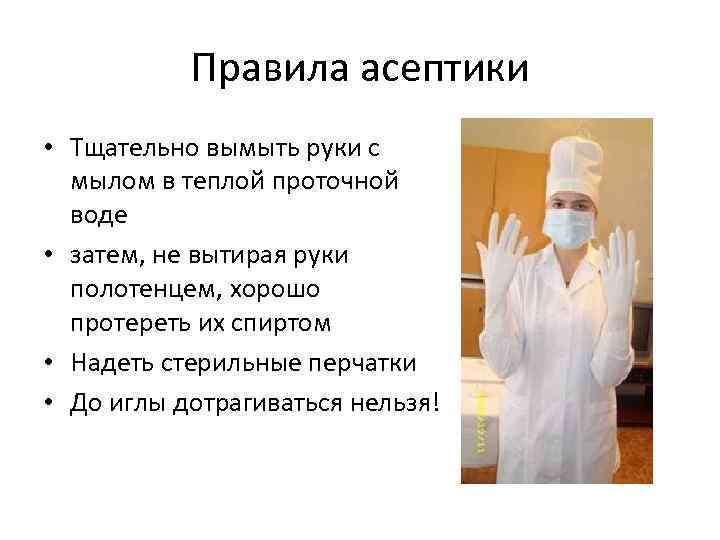 Правила асептики

• Тщательно вымыть руки с мылом в теплой проточной воде
• затем, не вытирая руки полотенцем, хорошо протереть их спиртом
• Надеть стерильные перчатки
• До иглы дотрагиваться нельзя!